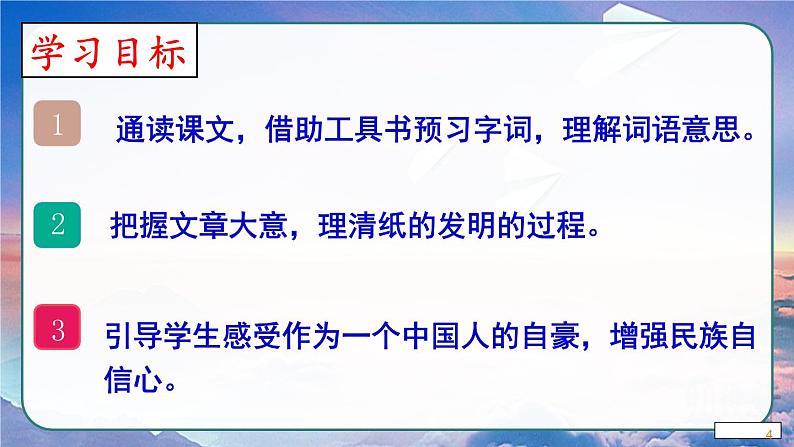 学习目标

1 通读课文，借助工具书预习字词，理解词语意思。

2 把握文章大意，理清纸的发明的过程。

3 引导学生感受作为一个中国人的自豪，增强民族自信心。

4